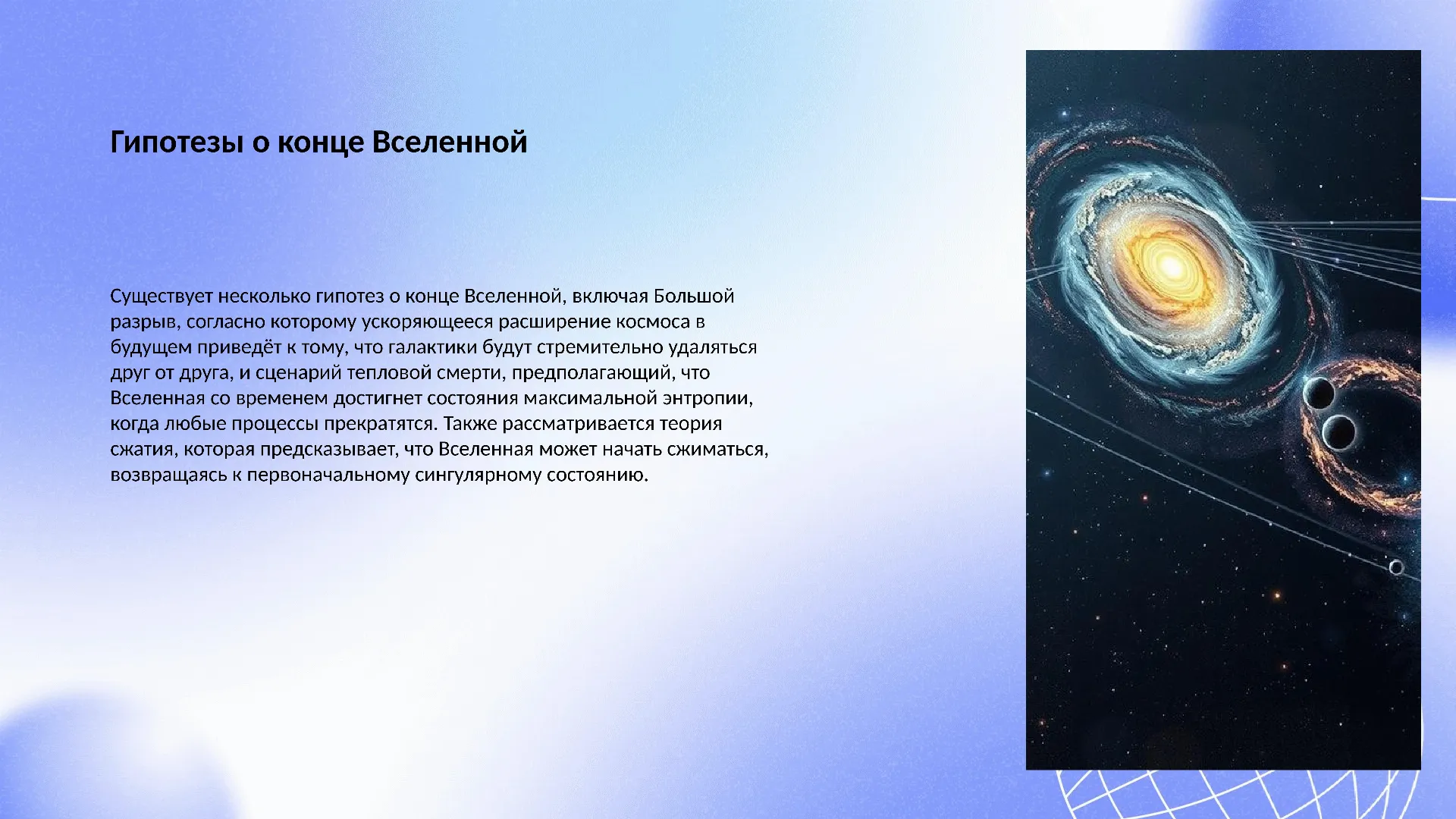 Гипотезы о конце Вселенной

Существует несколько гипотез о конце Вселенной, включая Большой разрыв, согласно которому ускоряющееся расширение космоса в будущем приведёт к тому, что галактики будут стремительно удаляться друг от друга, и сценарий тепловой смерти, предполагающий, что Вселенная со временем достигнет состояния максимальной энтропии, когда любые процессы прекратятся. Также рассматривается теория сжатия, которая предсказывает, что Вселенная может начать сжиматься, возвращаясь к первоначальному сингулярному состоянию.